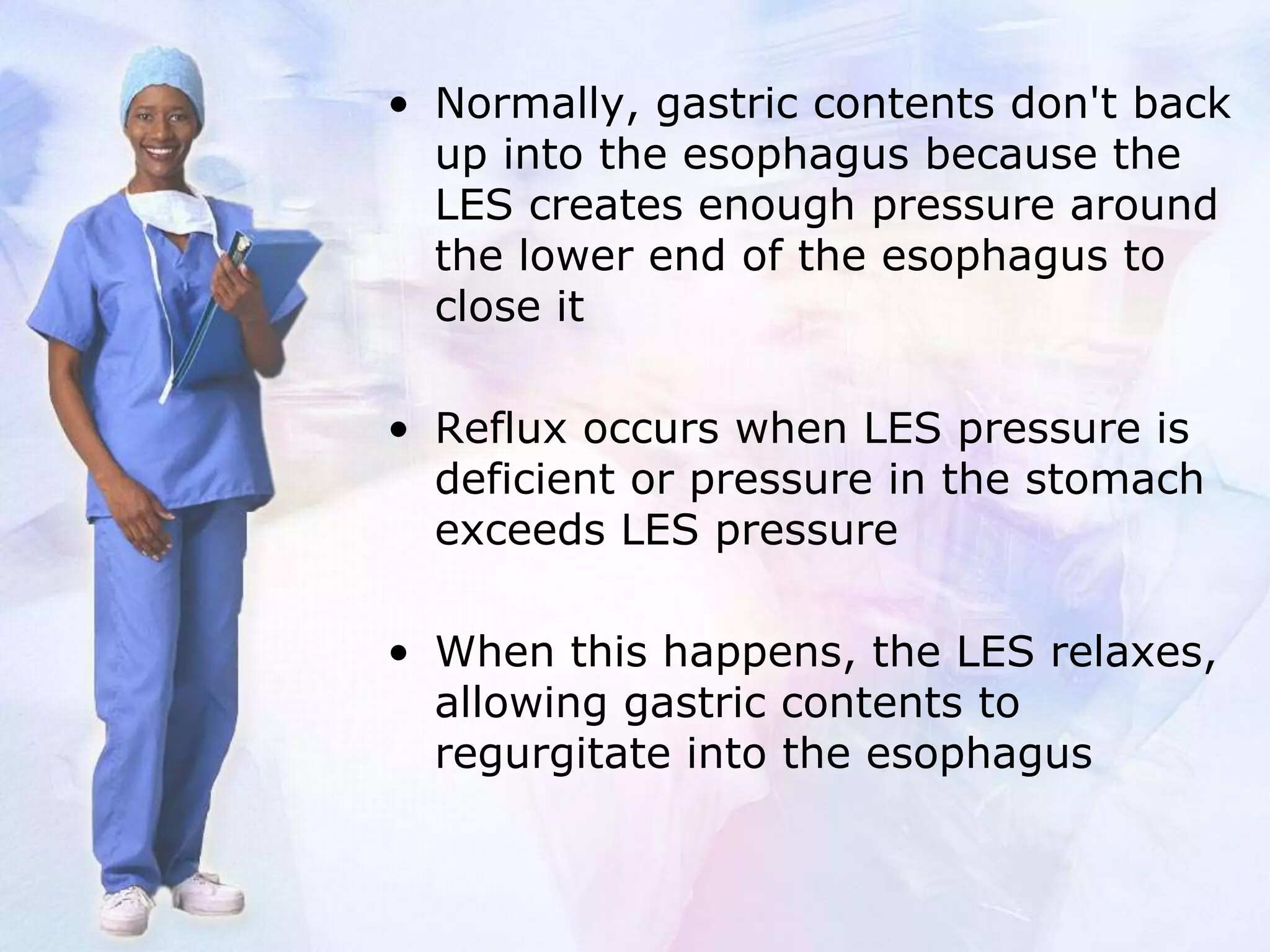 • Normally, gastric contents don't back up into the esophagus because the LES creates enough pressure around the lower end of the esophagus to close it

• Reflux occurs when LES pressure is deficient or pressure in the stomach exceeds LES pressure

• When this happens, the LES relaxes, allowing gastric contents to regurgitate into the esophagus